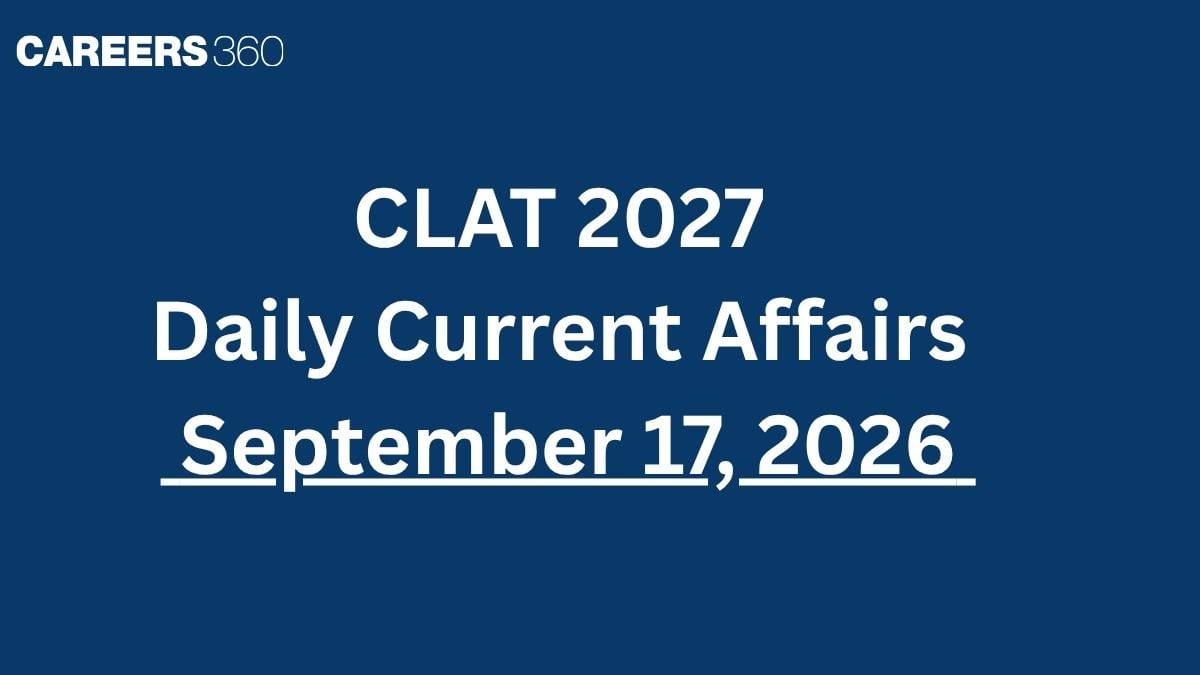 CAREERS360

CLAT 2027
Daily Current Affairs
September 17, 2026